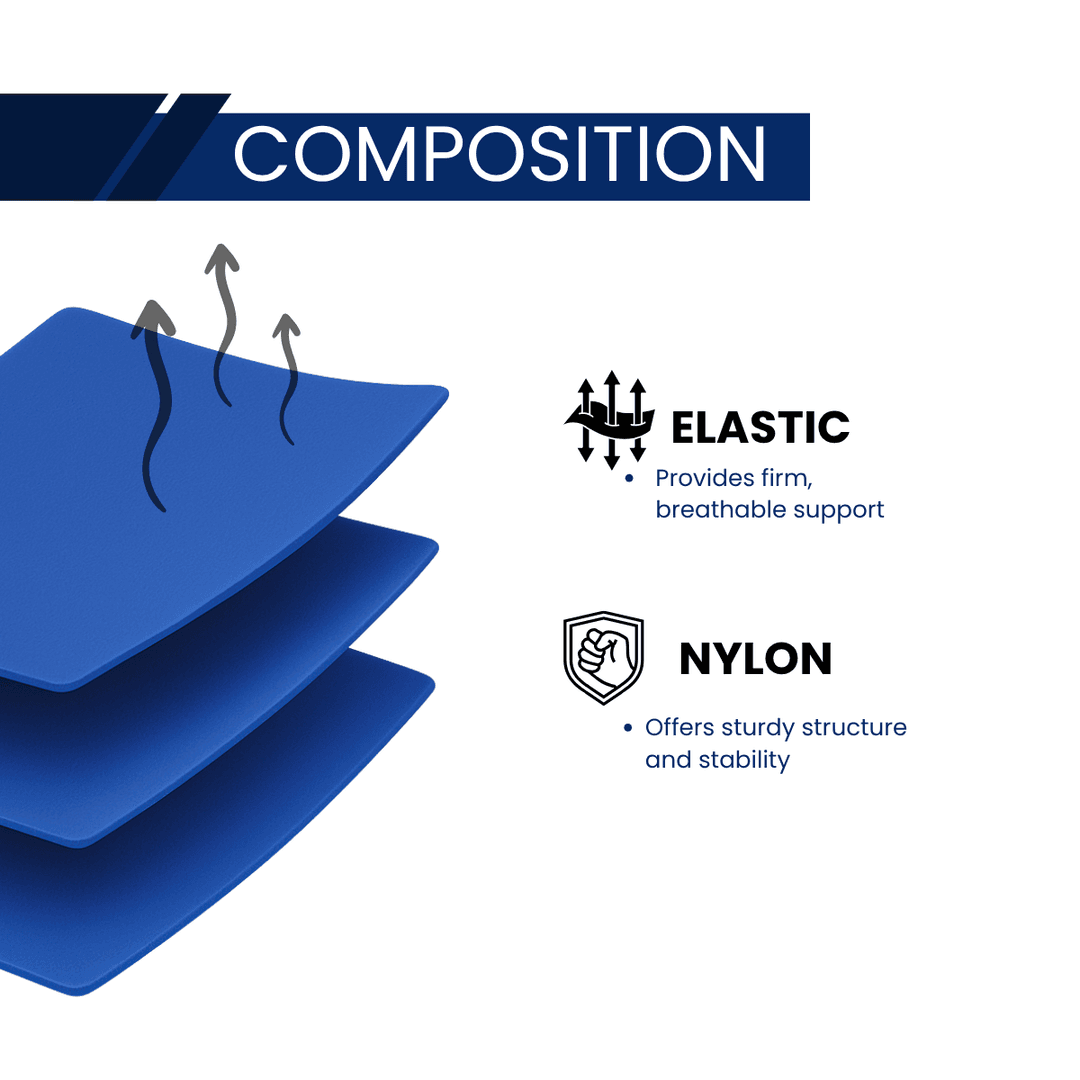 COMPOSITION

ELASTIC

• Provides firm, breathable support

NYLON

• Offers sturdy structure and stability